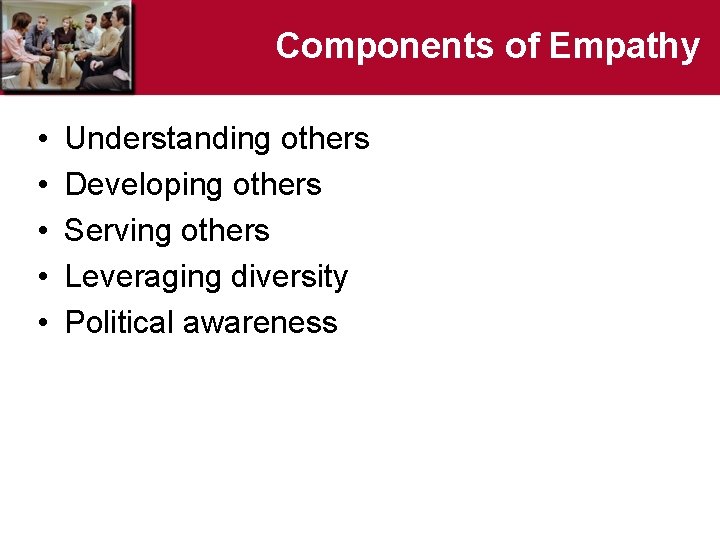 Components of Empathy

• Understanding others
• Developing others
• Serving others
• Leveraging diversity
• Political awareness